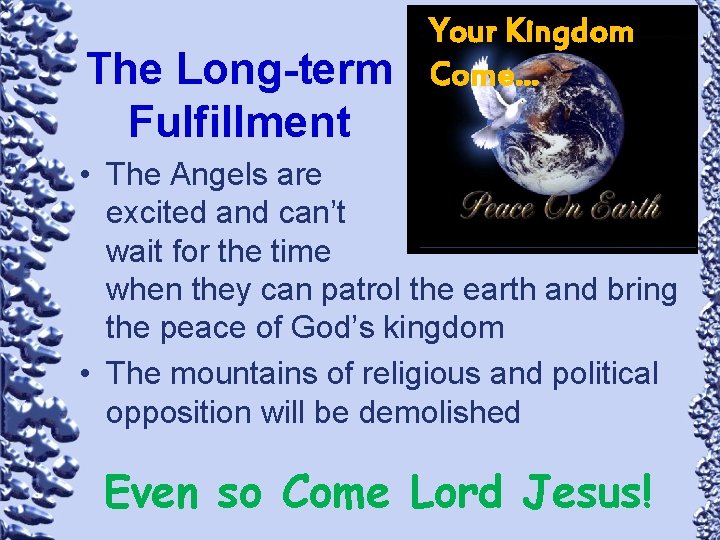 The Long-term Fulfillment

Your Kingdom Come...

Peace On Earth

• The Angels are excited and can't wait for the time when they can patrol the earth and bring the peace of God's kingdom
• The mountains of religious and political opposition will be demolished

Even so Come Lord Jesus!